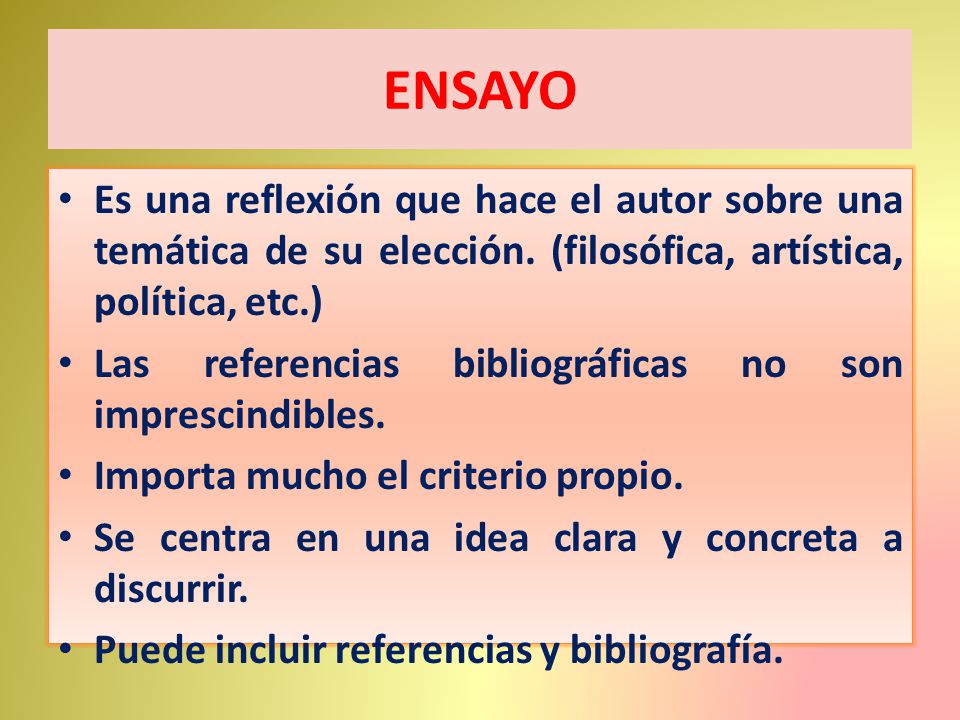 ENSAYO

• Es una reflexión que hace el autor sobre una temática de su elección. (filosófica, artística, política, etc.)
• Las referencias bibliográficas no son imprescindibles.
• Importa mucho el criterio propio.
• Se centra en una idea clara y concreta a discurrir.
• Puede incluir referencias y bibliografía.